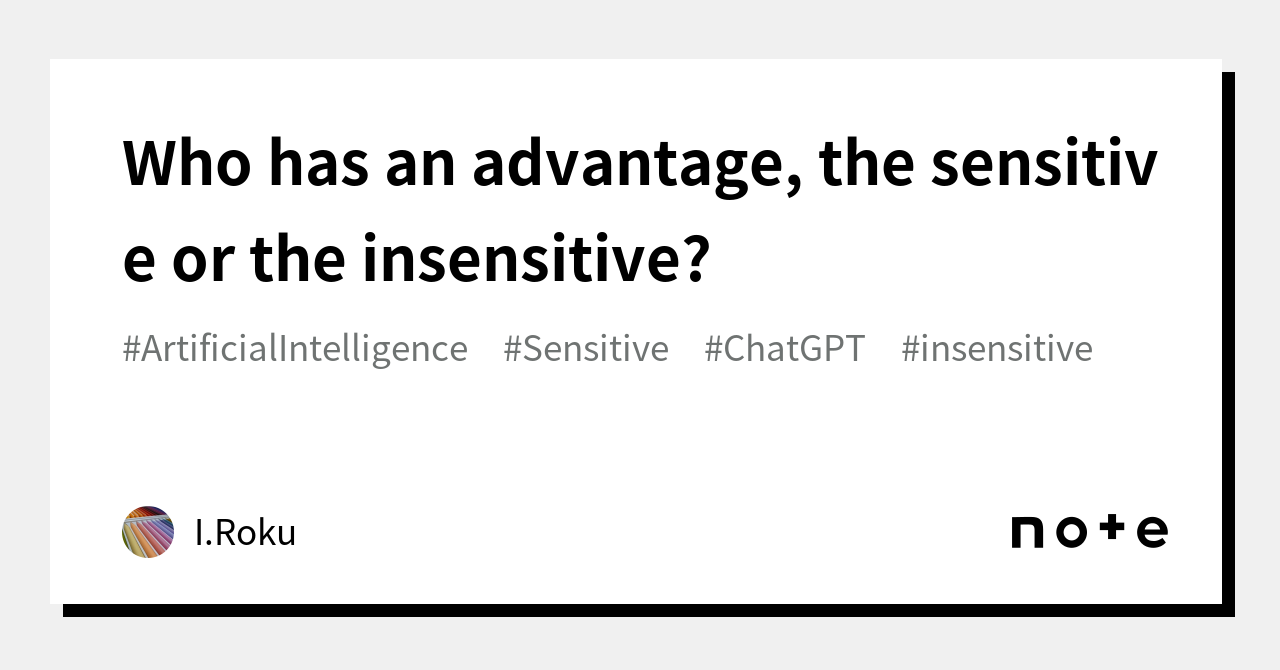 Who has an advantage, the sensitive or the insensitive?

#ArtificialIntelligence #Sensitive #ChatGPT #insensitive

I.Roku

note